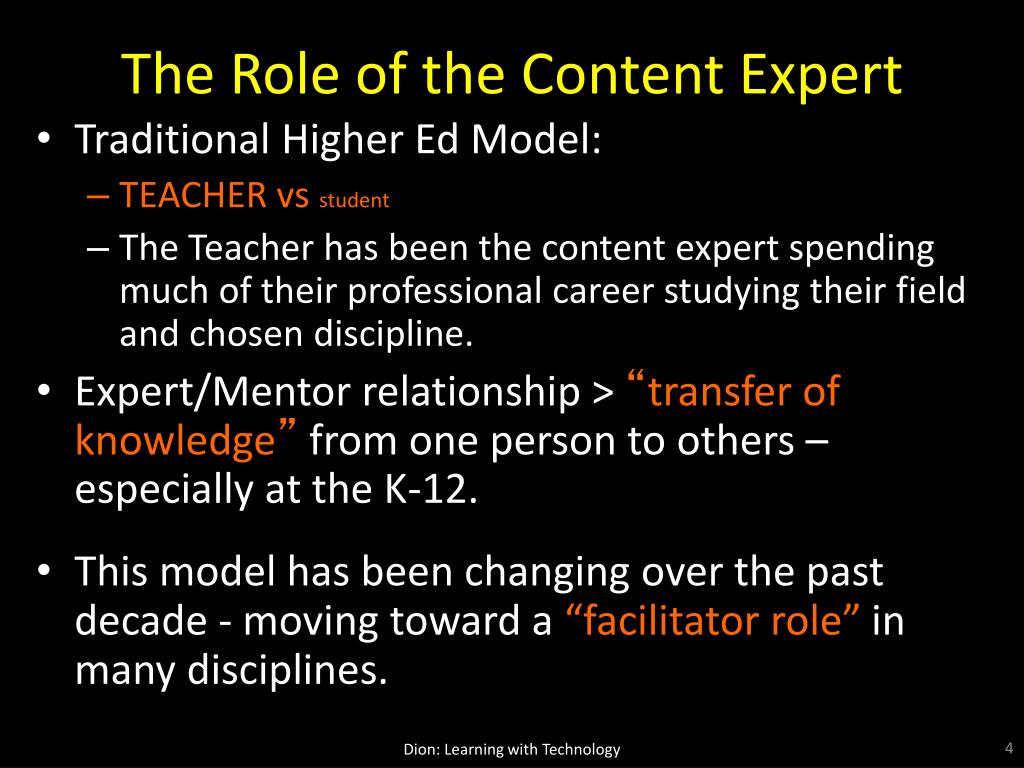 The Role of the Content Expert

• Traditional Higher Ed Model:
– TEACHER vs student
– The Teacher has been the content expert spending much of their professional career studying their field and chosen discipline.

• Expert/Mentor relationship > “transfer of knowledge” from one person to others – especially at the K-12.

• This model has been changing over the past decade - moving toward a “facilitator role” in many disciplines.

Dion: Learning with Technology

4